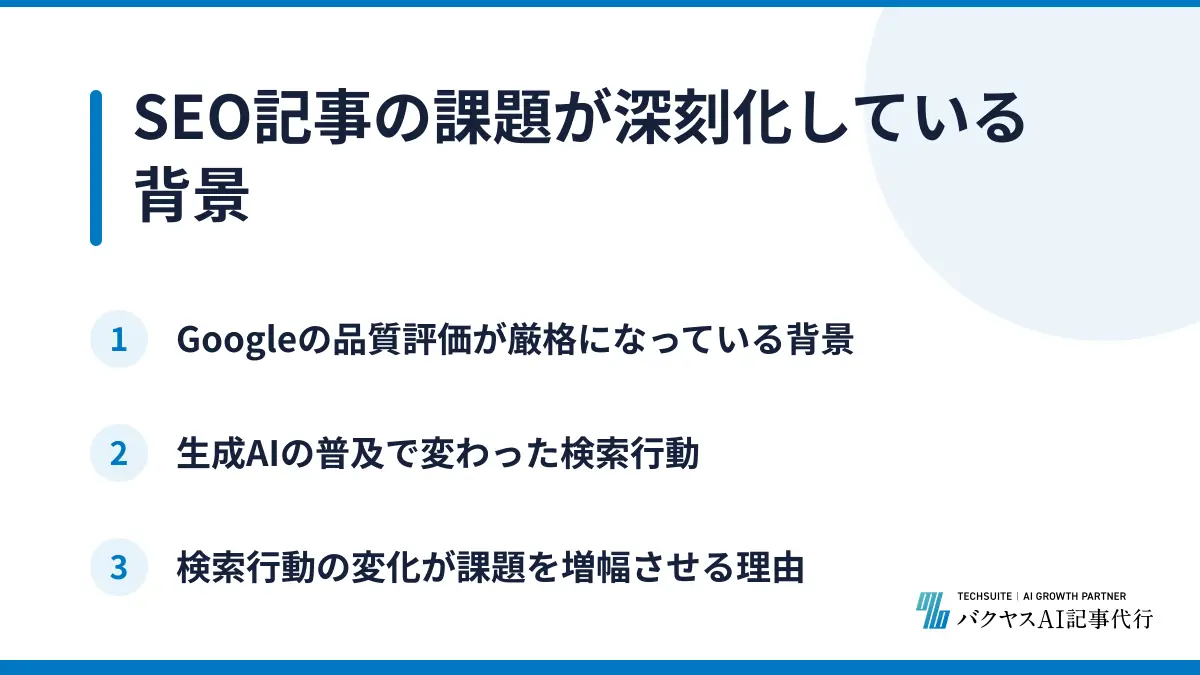 SEO記事の課題が深刻化している背景

1 Googleの品質評価が厳格になっている背景

2 生成AIの普及で変わった検索行動

3 検索行動の変化が課題を増幅させる理由

TECHSUITE | AI GROWTH PARTNER
バクヤスAI記事代行